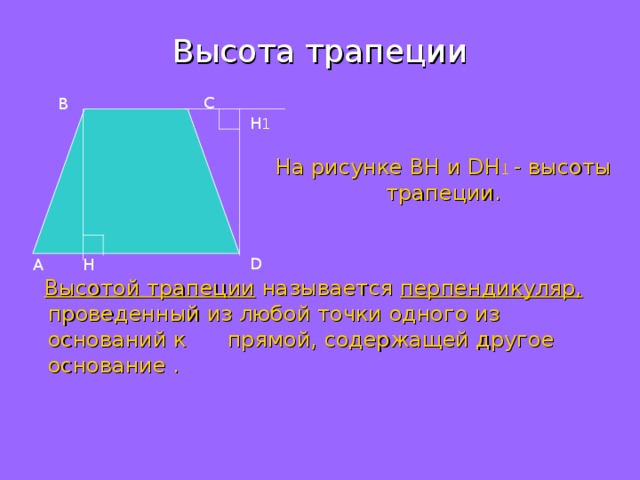 Высота трапеции

B C H1

A H D

На рисунке BH и DH1 - высоты трапеции.

Высотой трапеции называется перпендикуляр, проведенный из любой точки одного из оснований к прямой, содержащей другое основание .